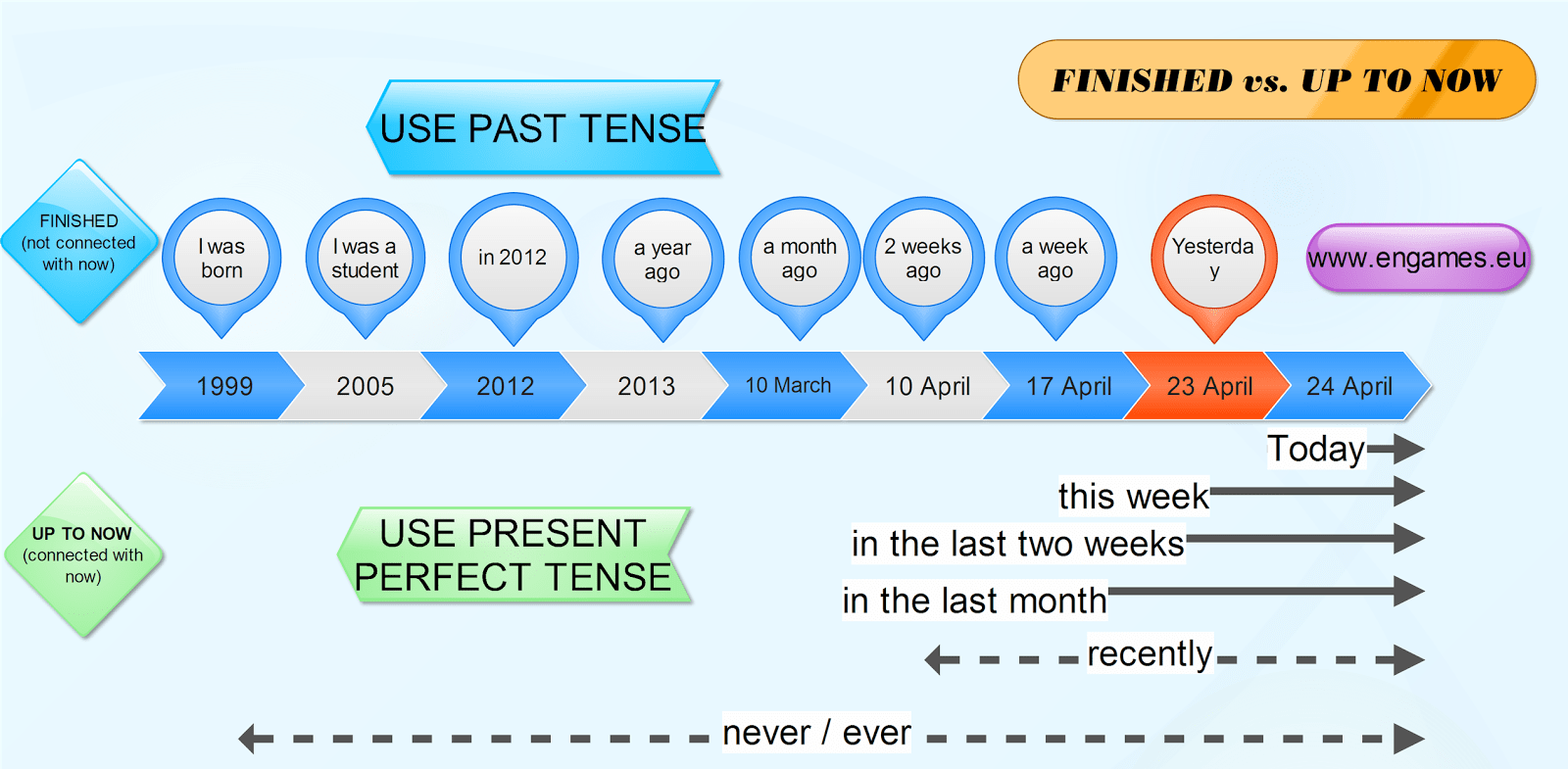 FINISHED vs. UP TO NOW

USE PAST TENSE

FINISHED (not connected with now)

I was born

I was a student

in 2012

a year ago

a month ago

2 weeks ago

a week ago

Yesterda y

www.engames.eu

1999

2005

2012

2013

10 March

10 April

17 April

23 April

24 April

Today

this week

in the last two weeks

in the last month

recently

never / ever

UP TO NOW (connected with now)

USE PRESENT PERFECT TENSE